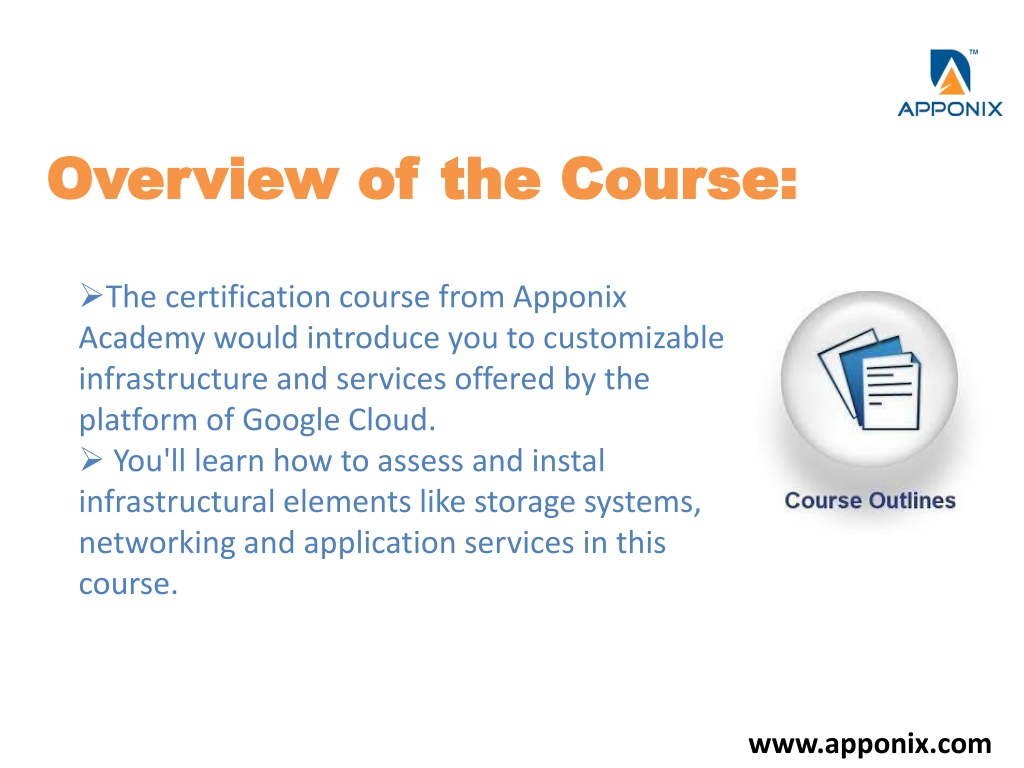 TM
APPONIX

Overview of the Course:

➢The certification course from Apponix Academy would introduce you to customizable infrastructure and services offered by the platform of Google Cloud.
➢ You'll learn how to assess and instal infrastructural elements like storage systems, networking and application services in this course.

Course Outlines

www.apponix.com